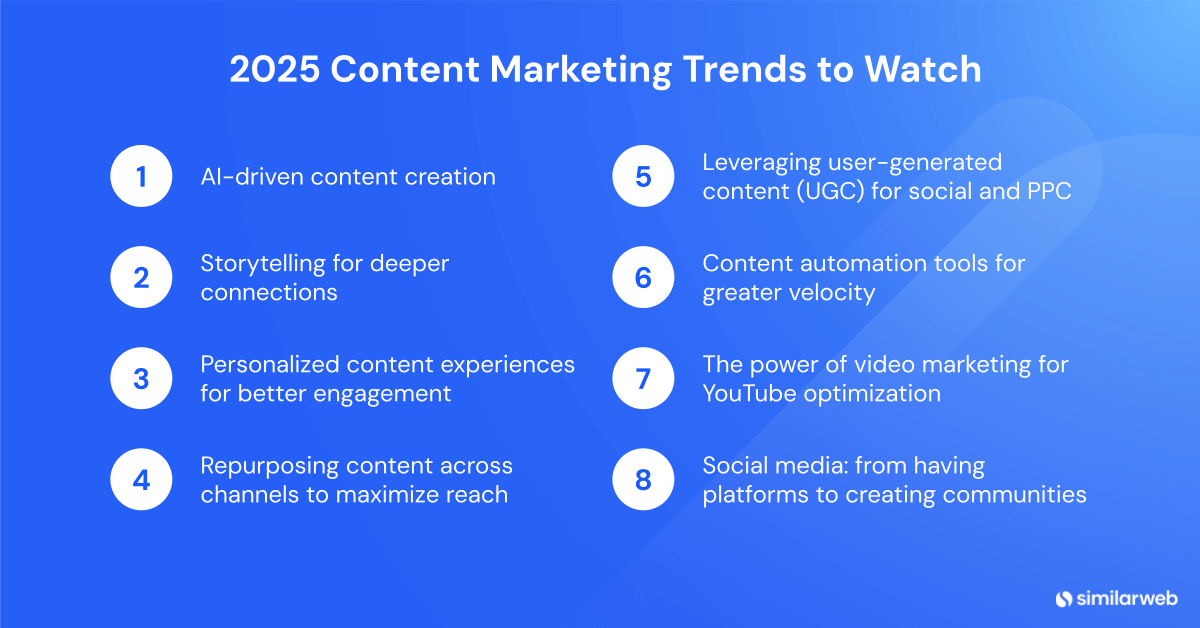 2025 Content Marketing Trends to Watch

1 AI-driven content creation

2 Storytelling for deeper connections

3 Personalized content experiences for better engagement

4 Repurposing content across channels to maximize reach

5 Leveraging user-generated content (UGC) for social and PPC

6 Content automation tools for greater velocity

7 The power of video marketing for YouTube optimization

8 Social media: from having platforms to creating communities

similarweb